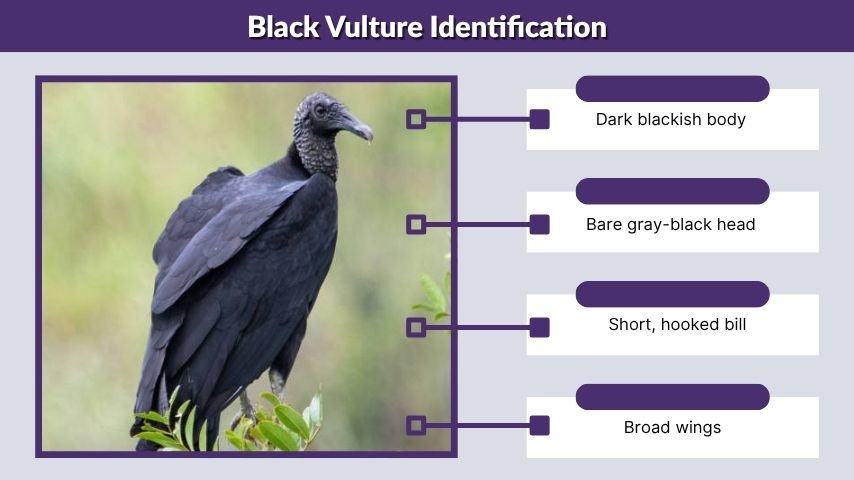 Black Vulture Identification

Dark blackish body

Bare gray-black head

Short, hooked bill

Broad wings